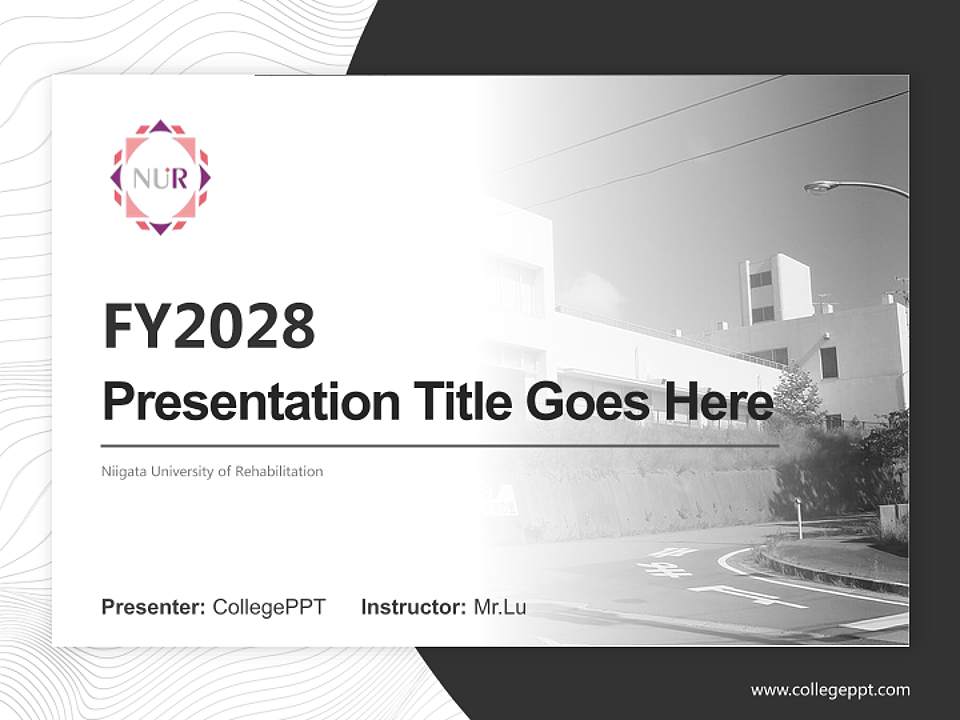 NUR

FY2028

Presentation Title Goes Here

Niigata University of Rehabilitation

Presenter: CollegePPT Instructor: Mr.Lu

www.collegeppt.com